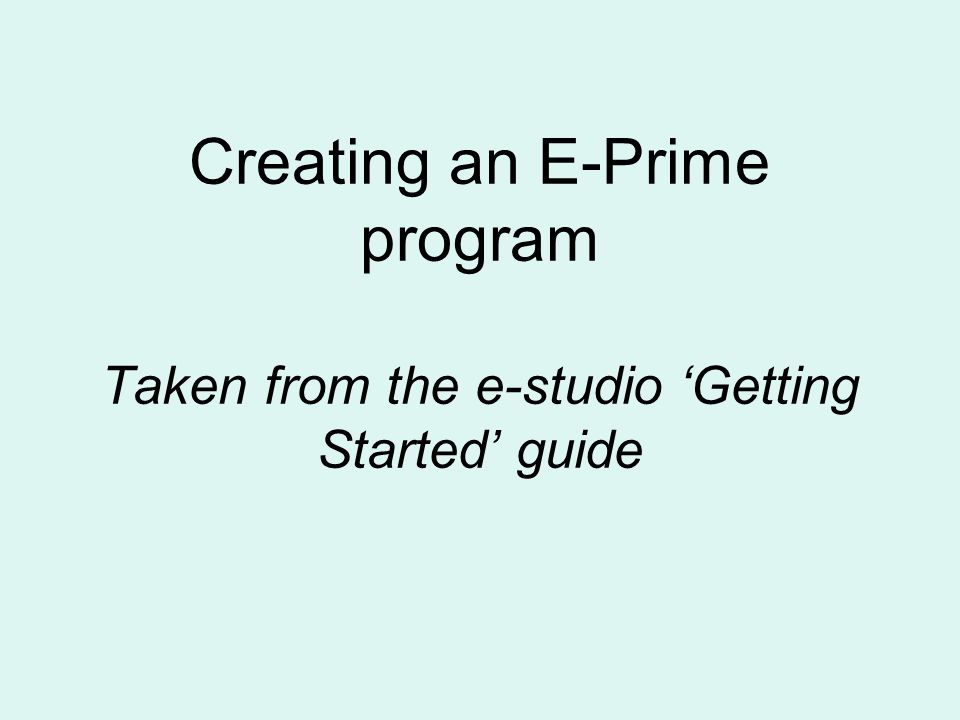 Creating an E-Prime program

Taken from the e-studio ‘Getting Started’ guide